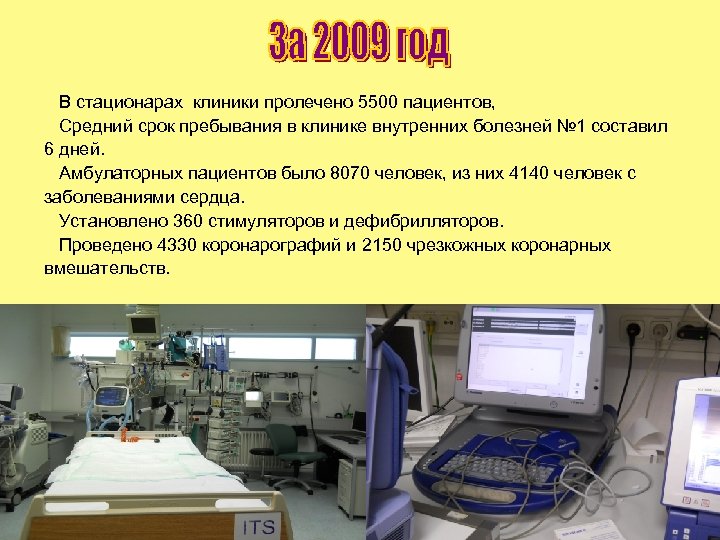 За 2009 год

В стационарах клиники пролечено 5500 пациентов,

Средний срок пребывания в клинике внутренних болезней №1 составил 6 дней.

Амбулаторных пациентов было 8070 человек, из них 4140 человек с заболеваниями сердца.

Установлено 360 стимуляторов и дефибрилляторов.

Проведено 4330 коронарографий и 2150 чрезкожных коронарных вмешательств.

ITS